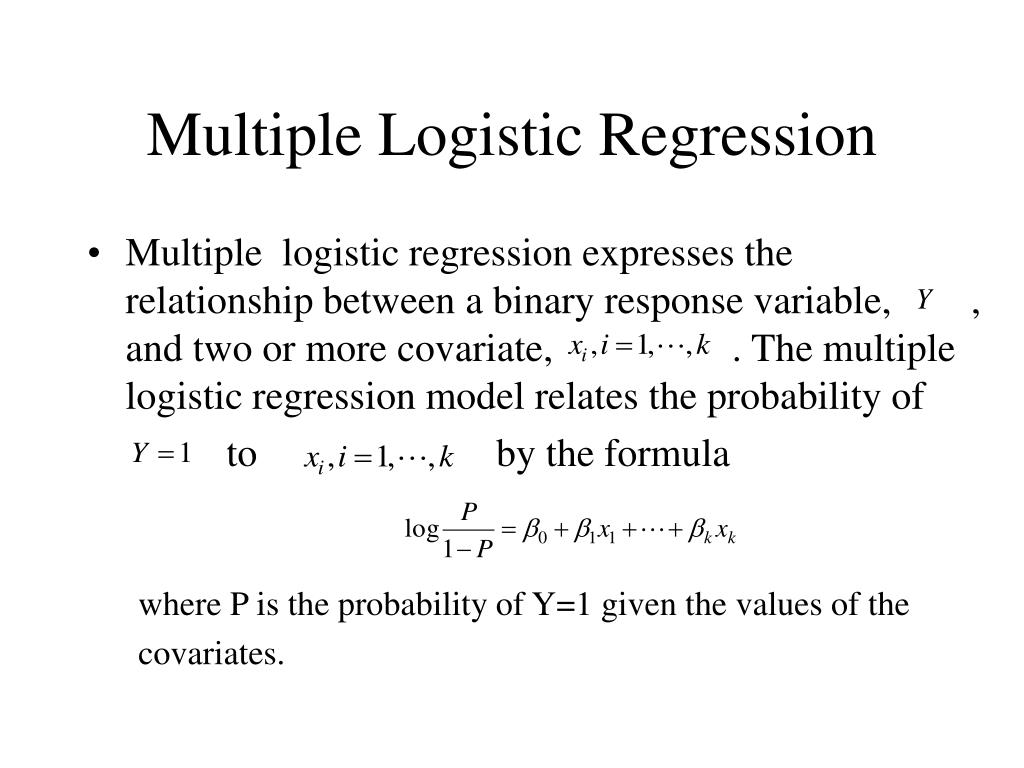 Multiple Logistic Regression

• Multiple logistic regression expresses the relationship between a binary response variable, $Y$ , and two or more covariate, $x_i, i = 1, \cdots, k$ . The multiple logistic regression model relates the probability of $Y = 1$ to $x_i, i = 1, \cdots, k$ by the formula

$\log \frac{P}{1-P} = \beta_0 + \beta_1 x_1 + \cdots + \beta_k x_k$

where P is the probability of Y=1 given the values of the covariates.